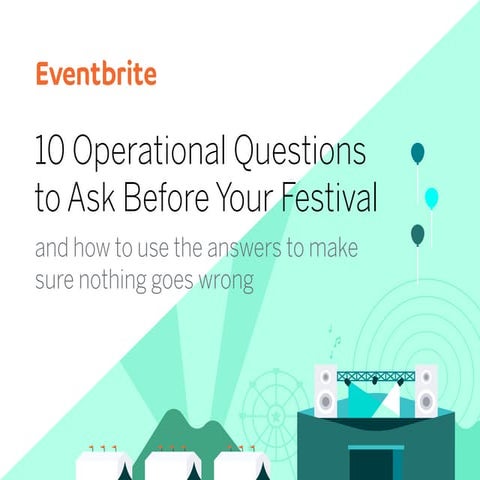 Eventbrite

10 Operational Questions to Ask Before Your Festival

and how to use the answers to make sure nothing goes wrong